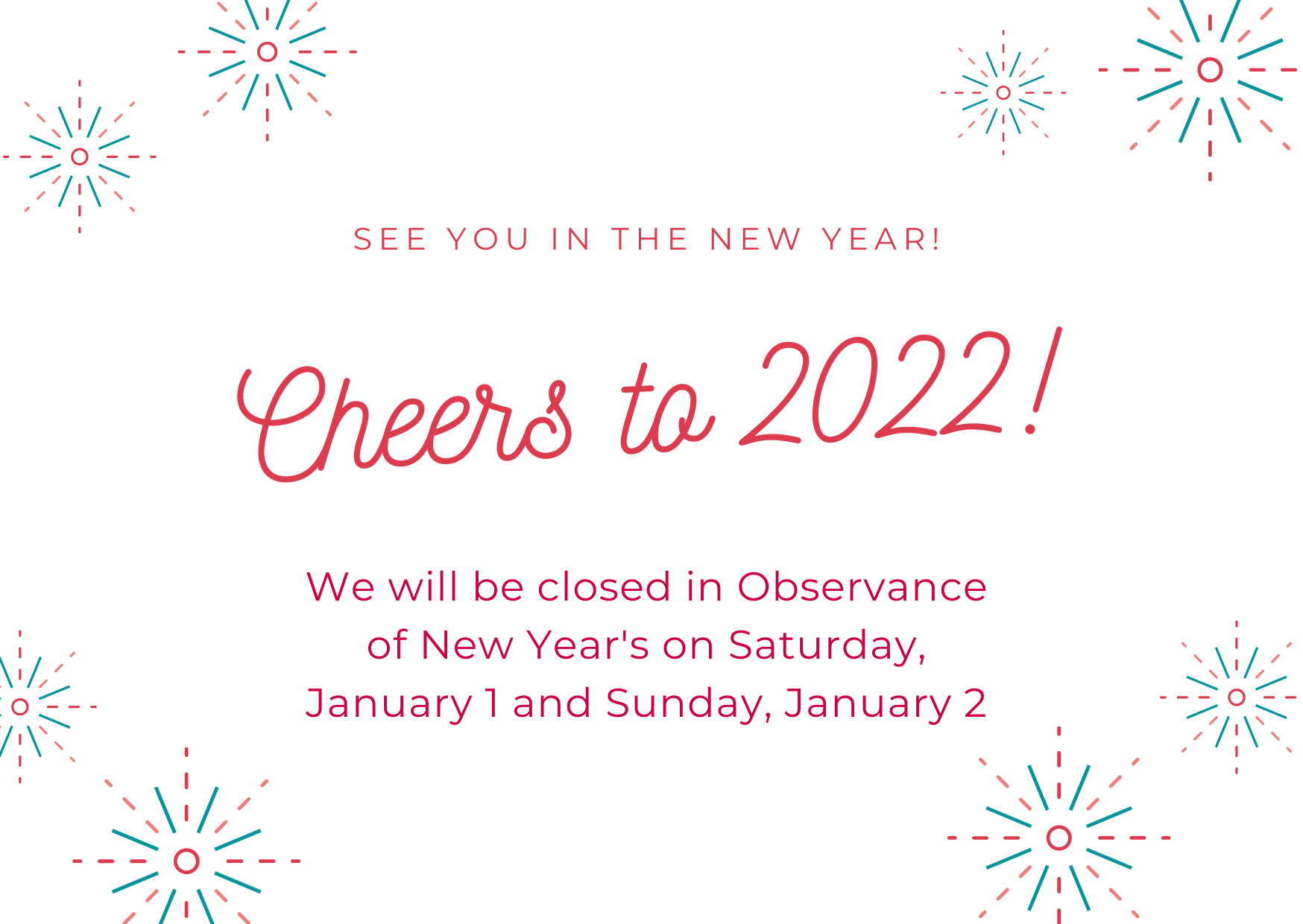 SEE YOU IN THE NEW YEAR!

Cheers to 2022!

We will be closed in Observance of New Year's on Saturday, January 1 and Sunday, January 2